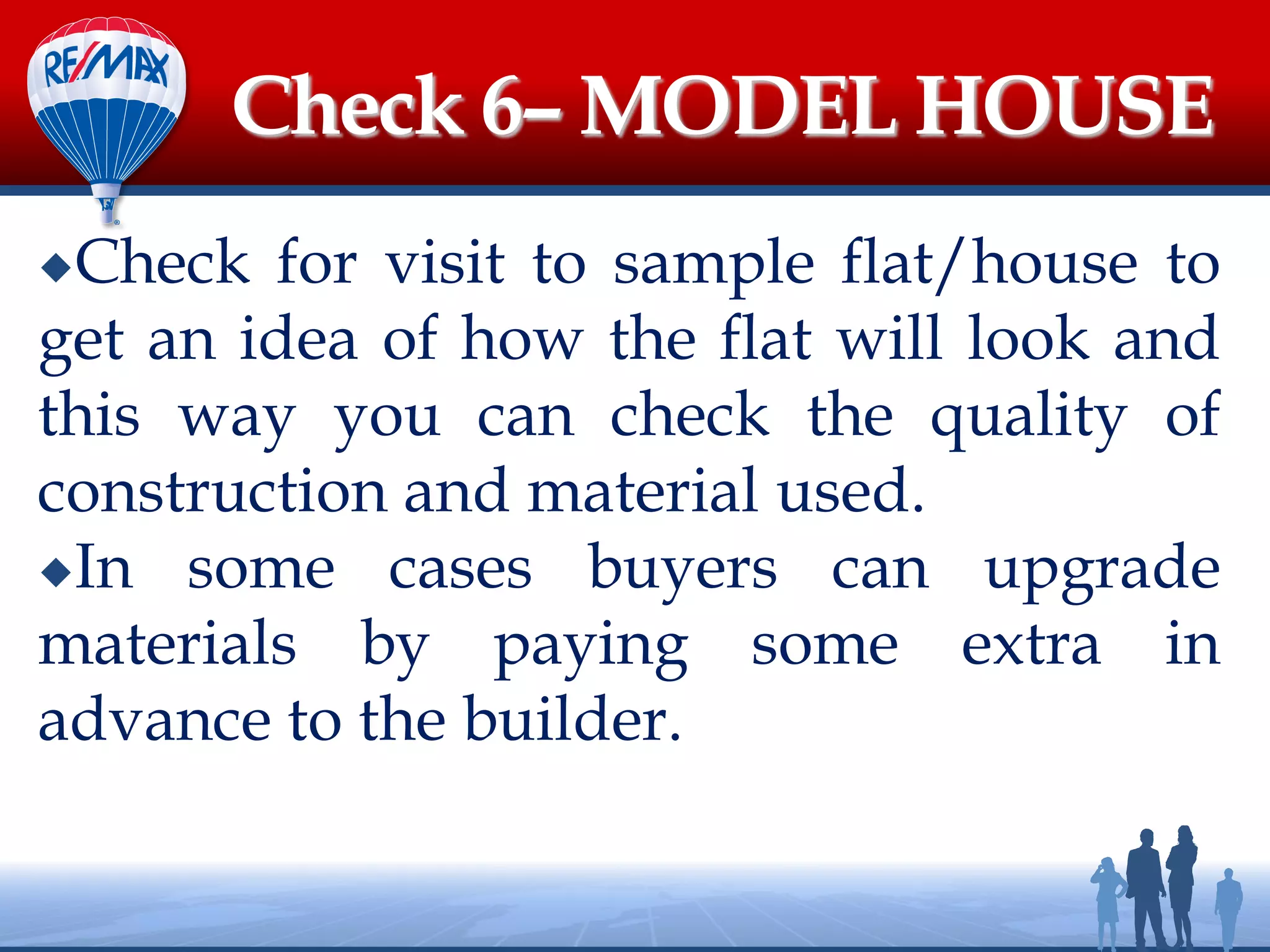 RE/MAX

Check 6– MODEL HOUSE

◆Check for visit to sample flat/house to get an idea of how the flat will look and this way you can check the quality of construction and material used.

◆In some cases buyers can upgrade materials by paying some extra in advance to the builder.